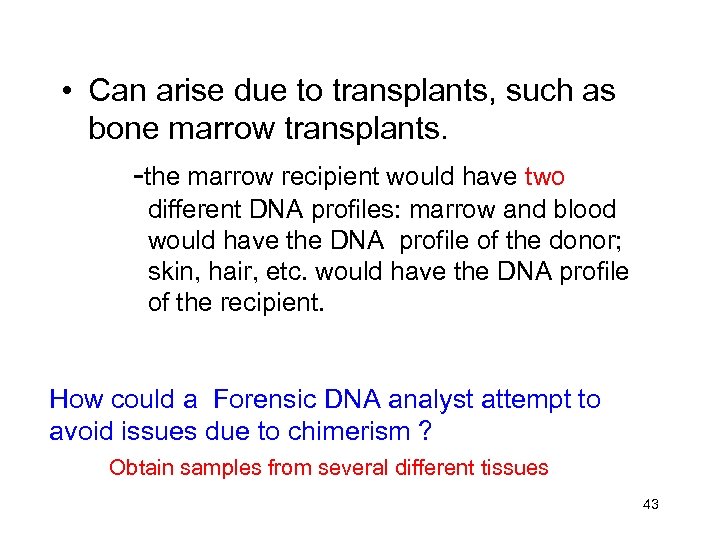 • Can arise due to transplants, such as bone marrow transplants.

-the marrow recipient would have two different DNA profiles: marrow and blood would have the DNA profile of the donor; skin, hair, etc. would have the DNA profile of the recipient.

How could a Forensic DNA analyst attempt to avoid issues due to chimerism ?

Obtain samples from several different tissues

43